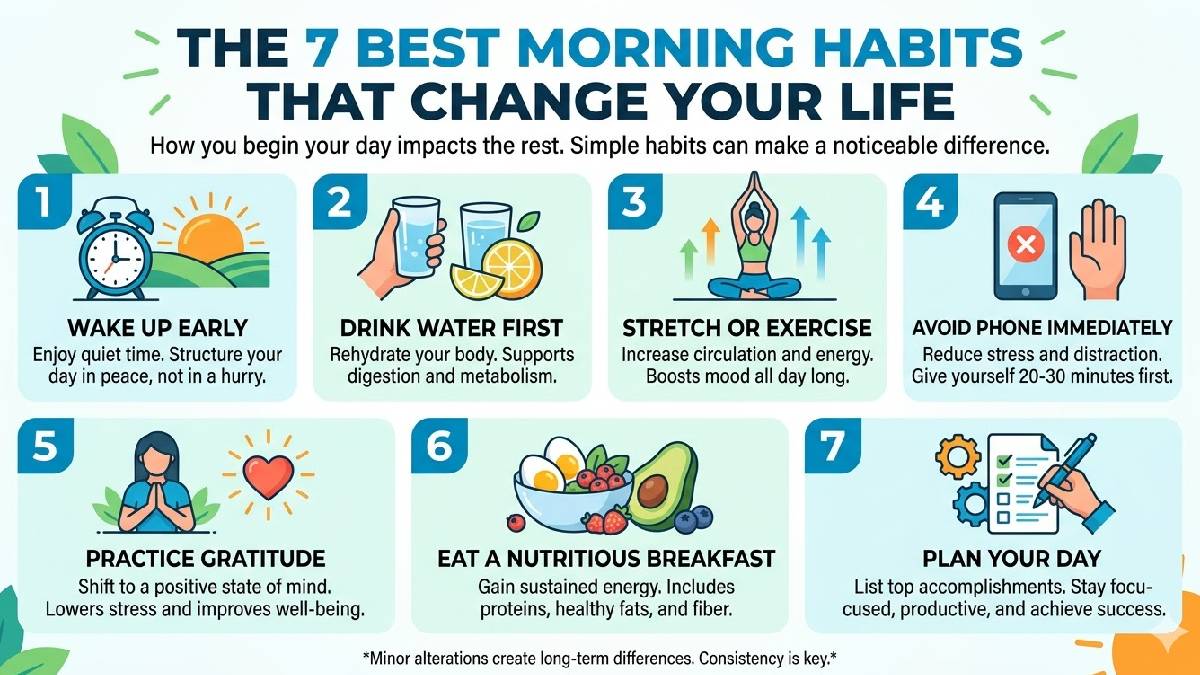 THE 7 BEST MORNING HABITS THAT CHANGE YOUR LIFE

How you begin your day impacts the rest. Simple habits can make a noticeable difference.

1

WAKE UP EARLY

Enjoy quiet time. Structure your day in peace, not in a hurry.

2

DRINK WATER FIRST

Rehydrate your body. Supports digestion and metabolism.

3

STRETCH OR EXERCISE

Increase circulation and energy. Boosts mood all day long.

4

AVOID PHONE IMMEDIATELY

Reduce stress and distraction. Give yourself 20-30 minutes first.

5

PRACTICE GRATITUDE

Shift to a positive state of mind. Lowers stress and improves well-being.

6

EAT A NUTRITIOUS BREAKFAST

Gain sustained energy. Includes proteins, healthy fats, and fiber.

7

PLAN YOUR DAY

List top accomplishments. Stay focused, productive, and achieve success.

*Minor alterations create long-term differences. Consistency is key.*